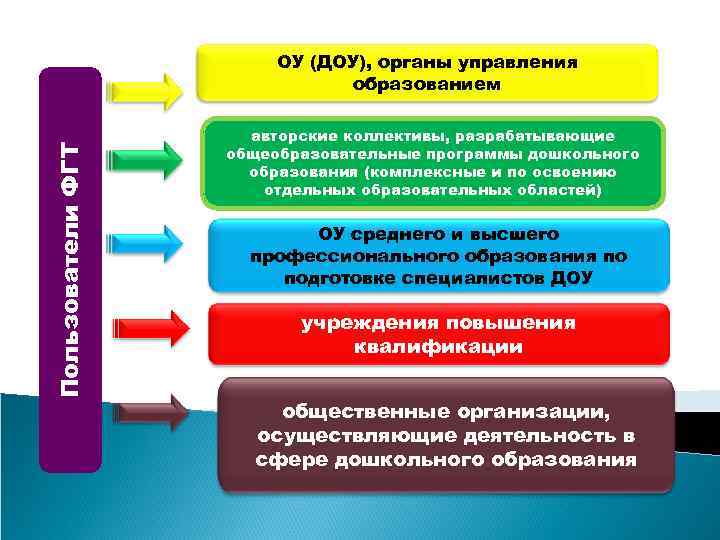 Пользователи ФГТ

ОУ (ДОУ), органы управления образованием

авторские коллективы, разрабатывающие общеобразовательные программы дошкольного образования (комплексные и по освоению отдельных образовательных областей)

ОУ среднего и высшего профессионального образования по подготовке специалистов ДОУ

учреждения повышения квалификации

общественные организации, осуществляющие деятельность в сфере дошкольного образования